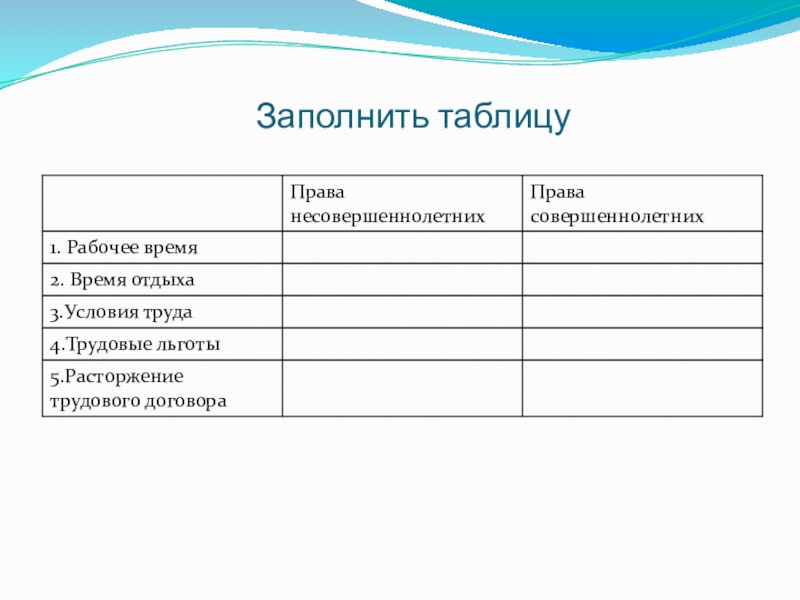 Заполнить таблицу

| | Права несовершеннолетних | Права совершеннолетних |
|---|---|---|
| 1. Рабочее время | | |
| 2. Время отдыха | | |
| 3.Условия труда | | |
| 4.Трудовые льготы | | |
| 5.Расторжение трудового договора | | |